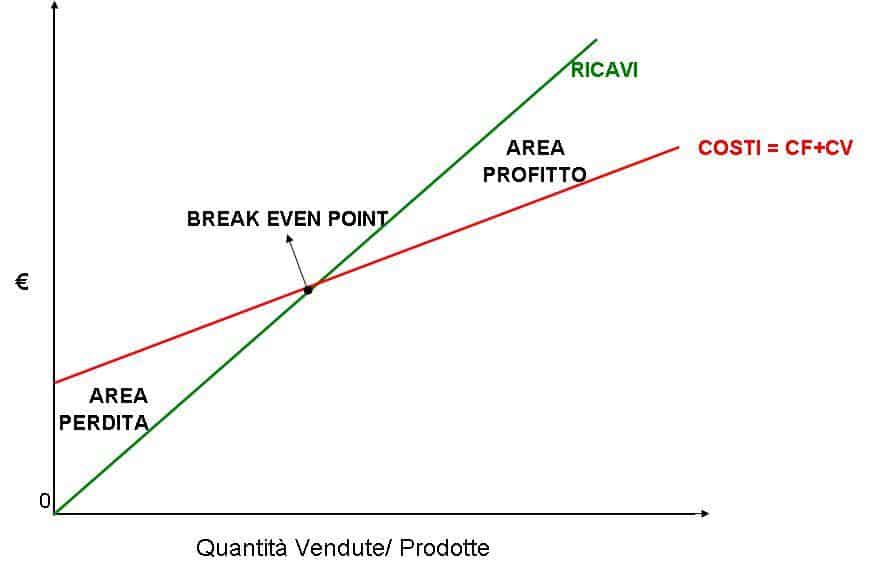 RICAVI

AREA PROFITTO

COSTI = CF+CV

BREAK EVEN POINT

€

AREA PERDITA

0

Quantità Vendute/ Prodotte